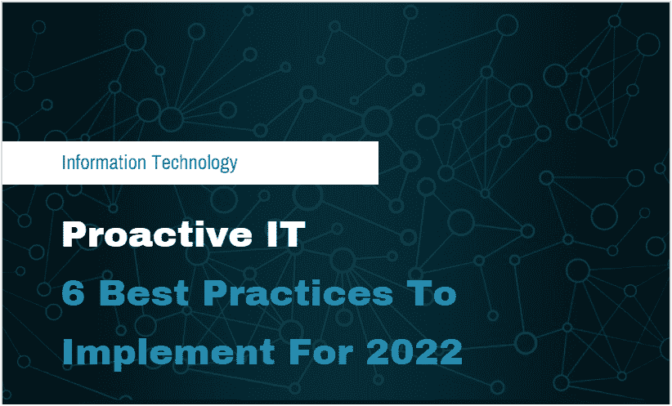 Information Technology

Proactive IT

6 Best Practices To Implement For 2022